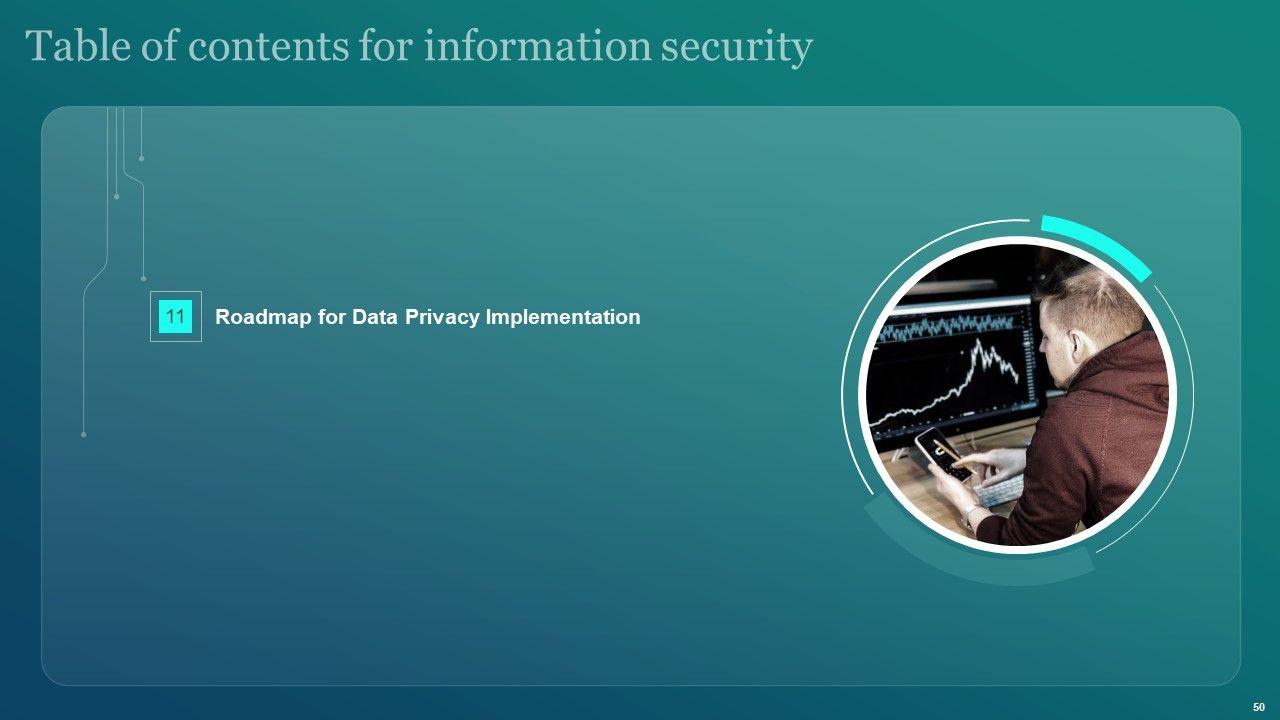 Table of contents for information security

11 Roadmap for Data Privacy Implementation

50